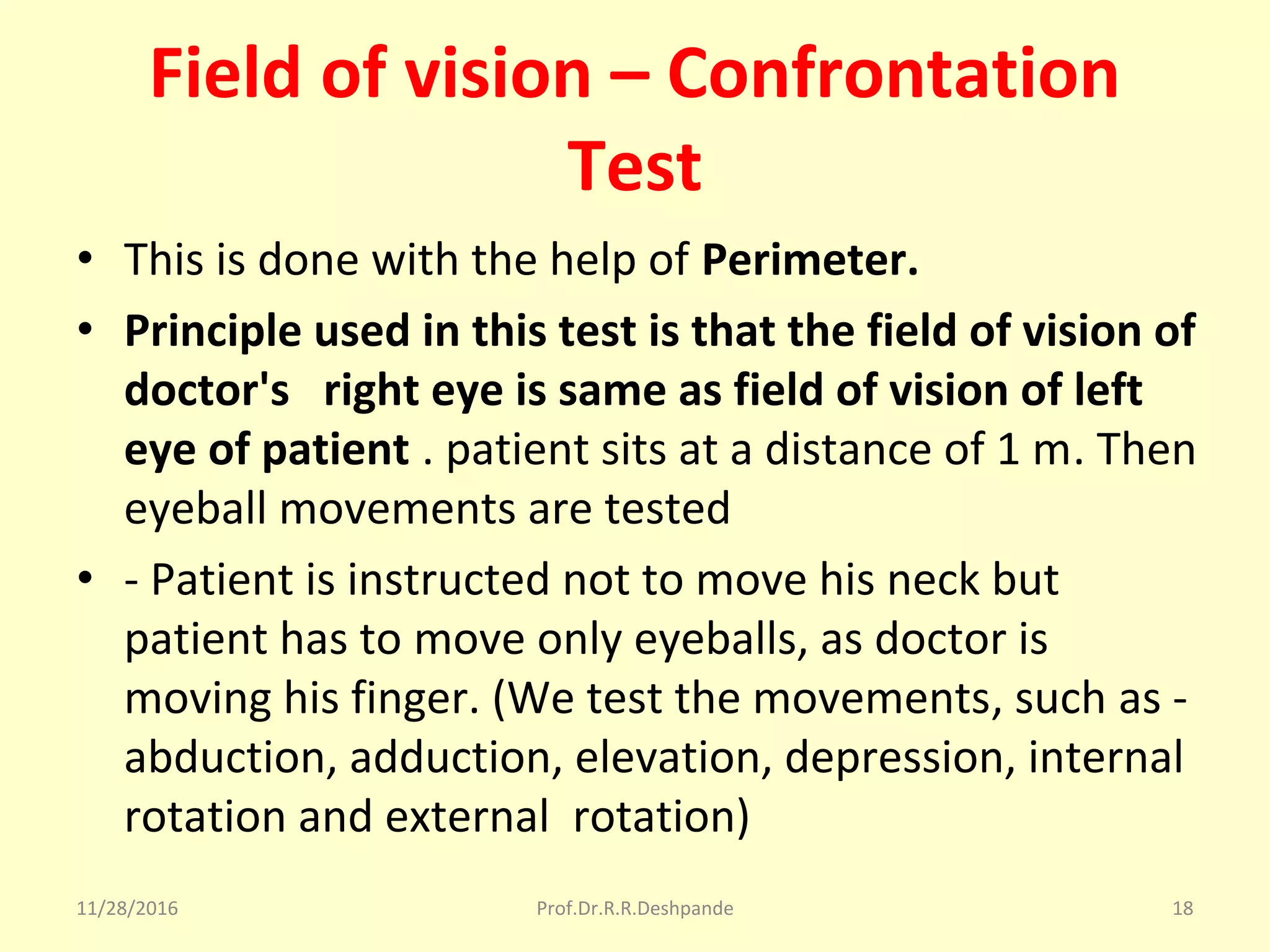 Field of vision – Confrontation Test

• This is done with the help of Perimeter.

• Principle used in this test is that the field of vision of doctor's right eye is same as field of vision of left eye of patient . patient sits at a distance of 1 m. Then eyeball movements are tested

• - Patient is instructed not to move his neck but patient has to move only eyeballs, as doctor is moving his finger. (We test the movements, such as - abduction, adduction, elevation, depression, internal rotation and external rotation)

11/28/2016 Prof.Dr.R.R.Deshpande 18